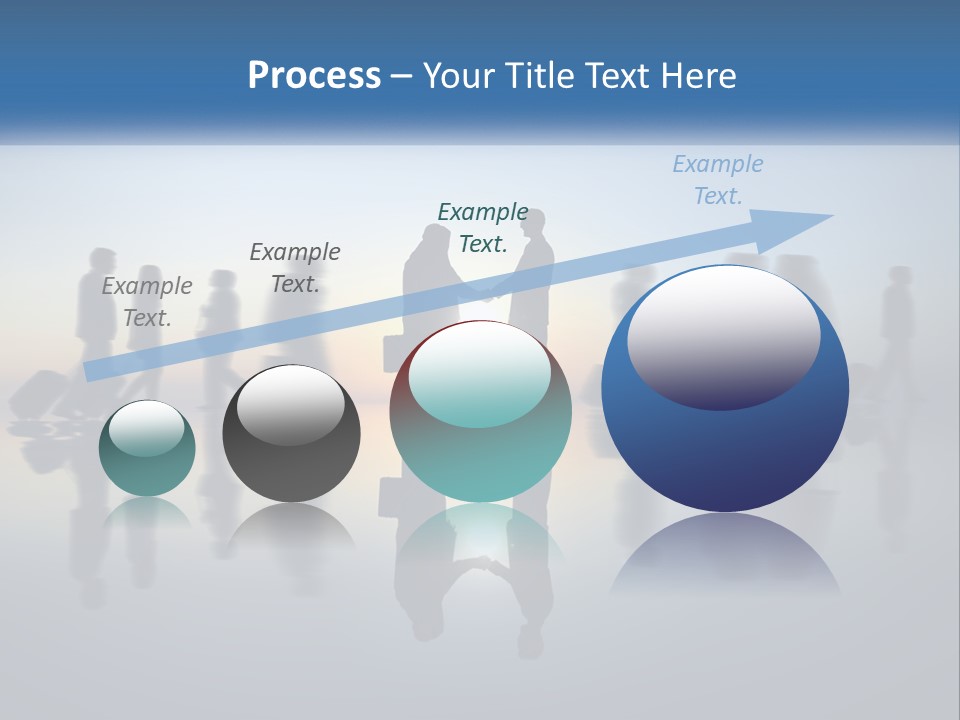 Process – Your Title Text Here

Example Text.

Example Text.

Example Text.

Example Text.